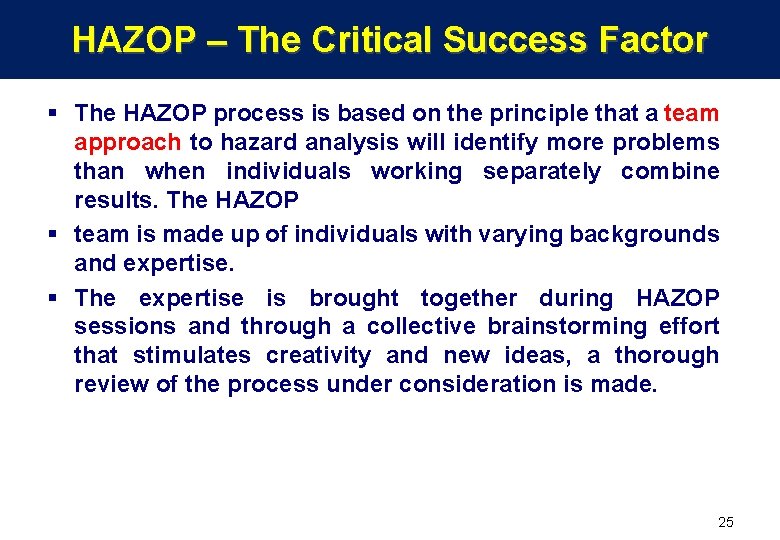 HAZOP – The Critical Success Factor

▪ The HAZOP process is based on the principle that a team approach to hazard analysis will identify more problems than when individuals working separately combine results. The HAZOP

▪ team is made up of individuals with varying backgrounds and expertise.

▪ The expertise is brought together during HAZOP sessions and through a collective brainstorming effort that stimulates creativity and new ideas, a thorough review of the process under consideration is made.

25